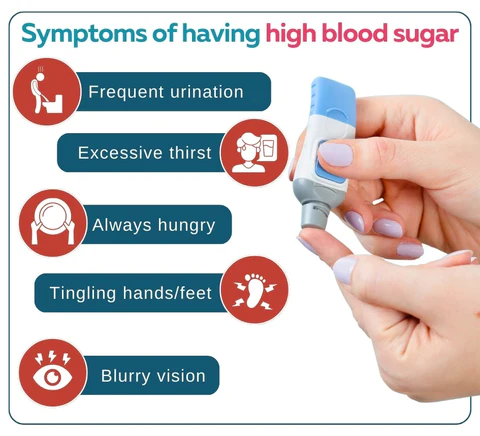 Symptoms of having high blood sugar

Frequent urination

Excessive thirst

Always hungry

Tingling hands/feet

Blurry vision